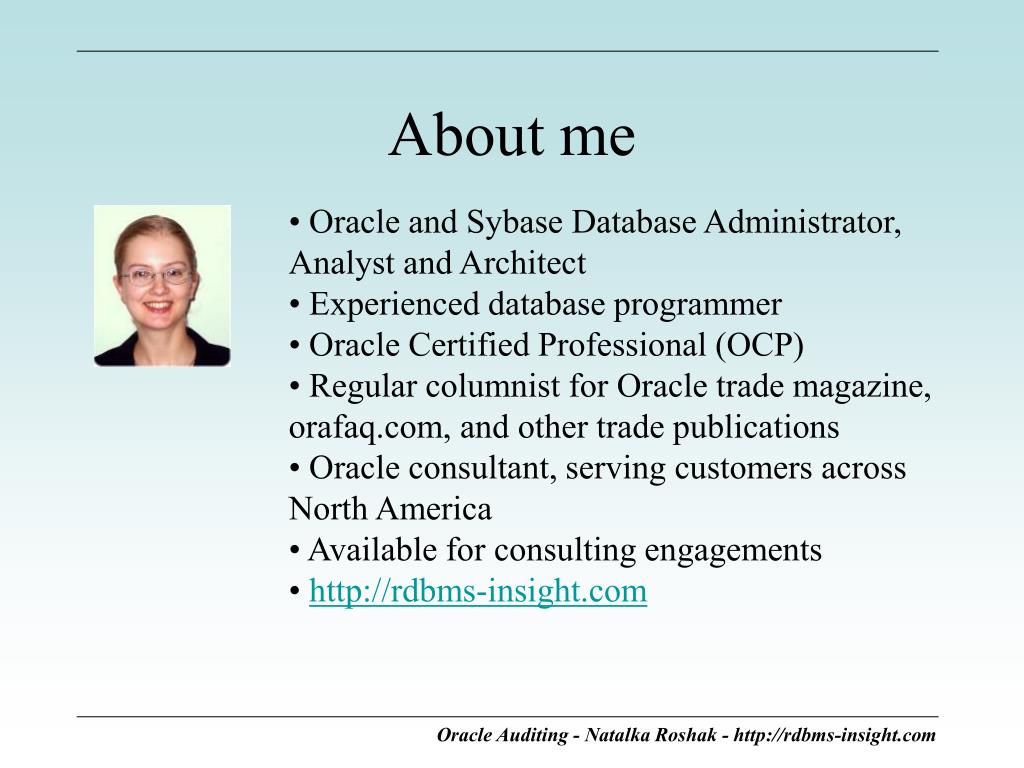 About me

• Oracle and Sybase Database Administrator, Analyst and Architect
• Experienced database programmer
• Oracle Certified Professional (OCP)
• Regular columnist for Oracle trade magazine, orafaq.com, and other trade publications
• Oracle consultant, serving customers across North America
• Available for consulting engagements
• http://rdbms-insight.com

Oracle Auditing - Natalka Roshak - http://rdbms-insight.com